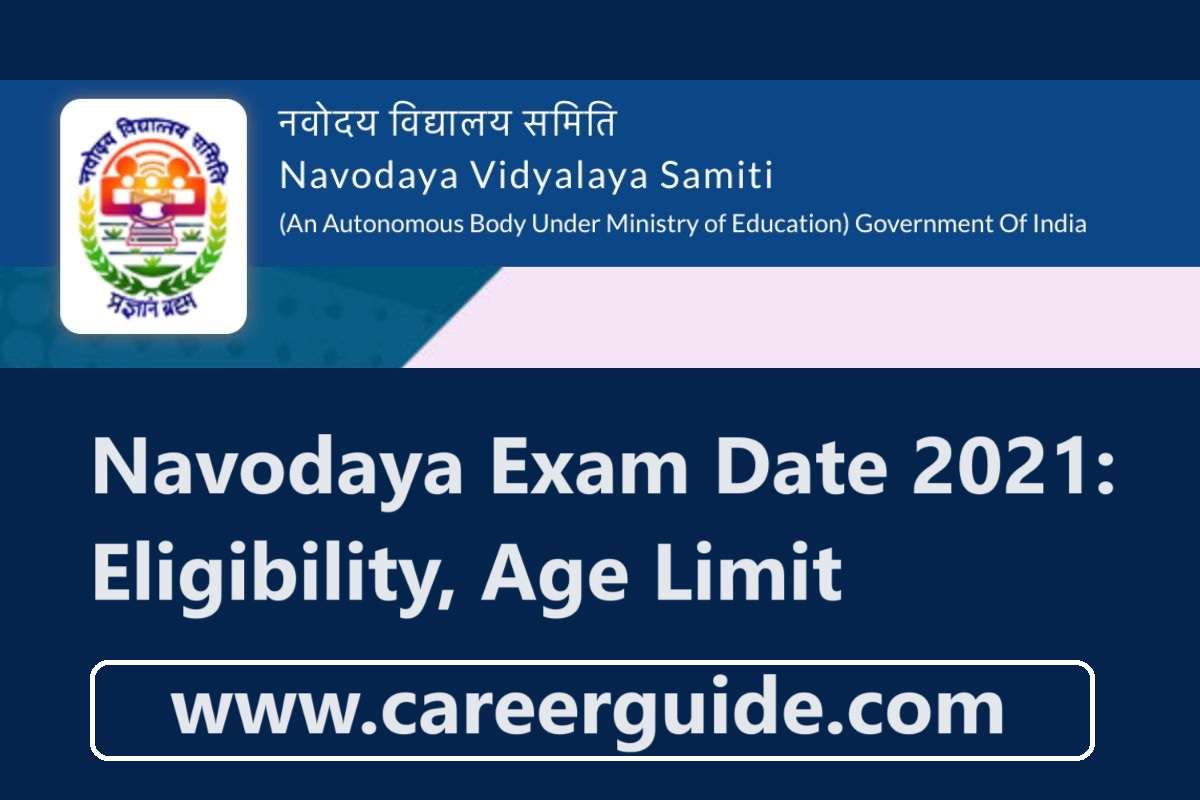 नवोदय विद्यालय समिति

प्रज्ञानं ब्रह्म

नवोदय विद्यालय समिति
Navodaya Vidyalaya Samiti
(An Autonomous Body Under Ministry of Education) Government Of India

Navodaya Exam Date 2021: Eligibility, Age Limit

www.careerguide.com